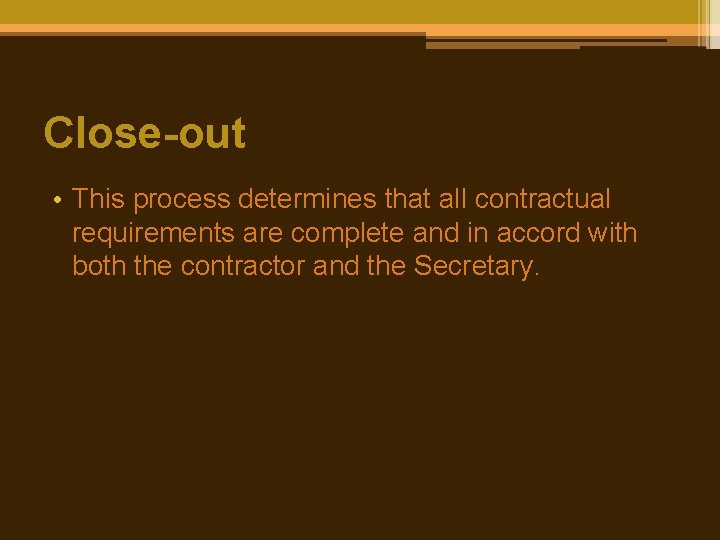 Close-out

• This process determines that all contractual requirements are complete and in accord with both the contractor and the Secretary.